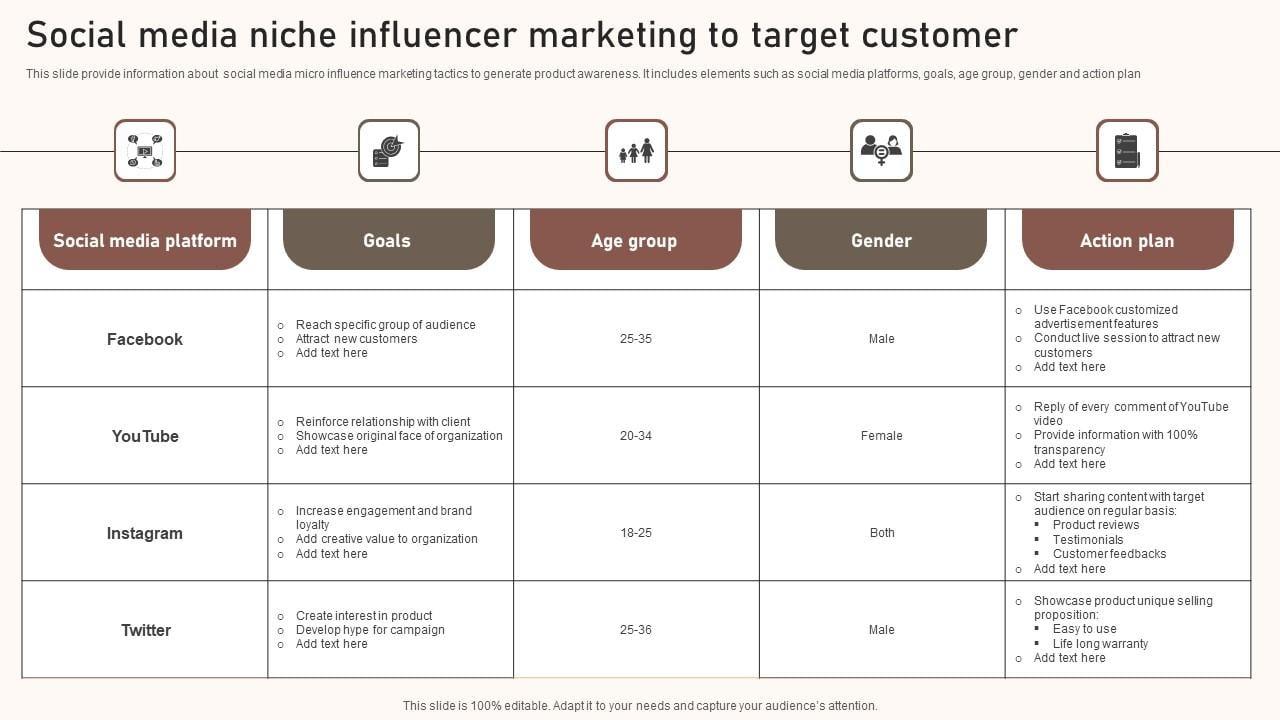 Social media niche influencer marketing to target customer

This slide provide information about social media micro influence marketing tactics to generate product awareness. It includes elements such as social media platforms, goals, age group, gender and action plan

| Social media platform | Goals | Age group | Gender | Action plan |
|---|---|---|---|---|
| Facebook | ○ Reach specific group of audience ○ Attract new customers ○ Add text here | 25-35 | Male | ○ Use Facebook customized advertisement features ○ Conduct live session to attract new customers ○ Add text here |
| YouTube | ○ Reinforce relationship with client ○ Showcase original face of organization ○ Add text here | 20-34 | Female | ○ Reply of every comment of YouTube video ○ Provide information with 100% transparency ○ Add text here |
| Instagram | ○ Increase engagement and brand loyalty ○ Add creative value to organization ○ Add text here | 18-25 | Both | ○ Start sharing content with target audience on regular basis: ▪ Product reviews ▪ Testimonials ▪ Customer feedbacks ○ Add text here |
| Twitter | ○ Create interest in product ○ Develop hype for campaign ○ Add text here | 25-36 | Male | ○ Showcase product unique selling proposition: ▪ Easy to use ▪ Life long warranty ○ Add text here |

This slide is 100% editable. Adapt it to your needs and capture your audience's attention.